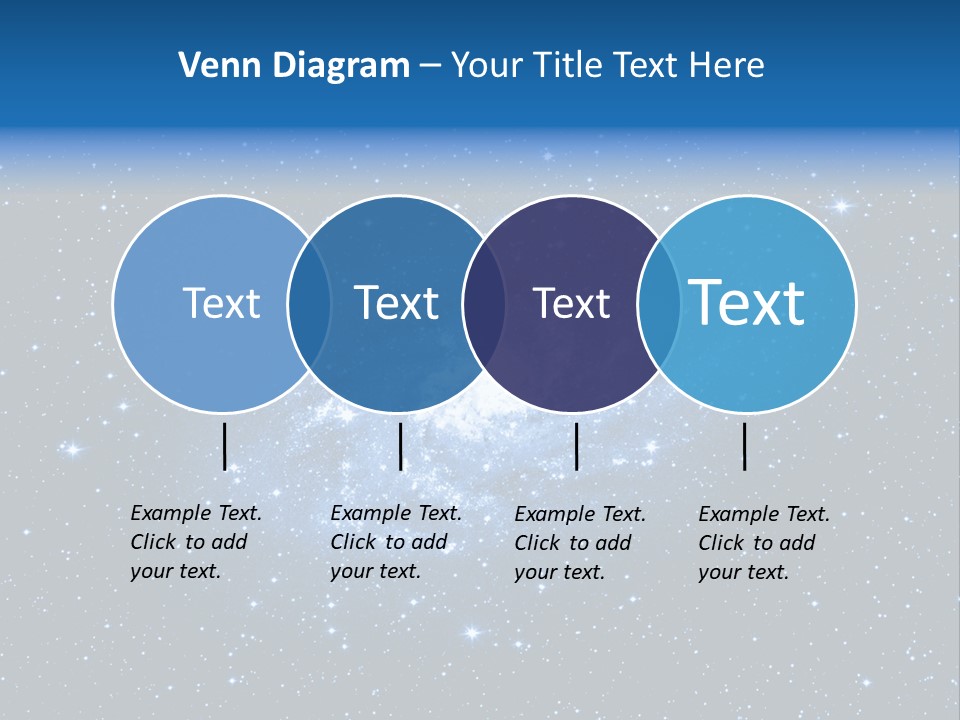 Venn Diagram – Your Title Text Here

Text

Text

Text

Text

Example Text. Click to add your text.

Example Text. Click to add your text.

Example Text. Click to add your text.

Example Text. Click to add your text.